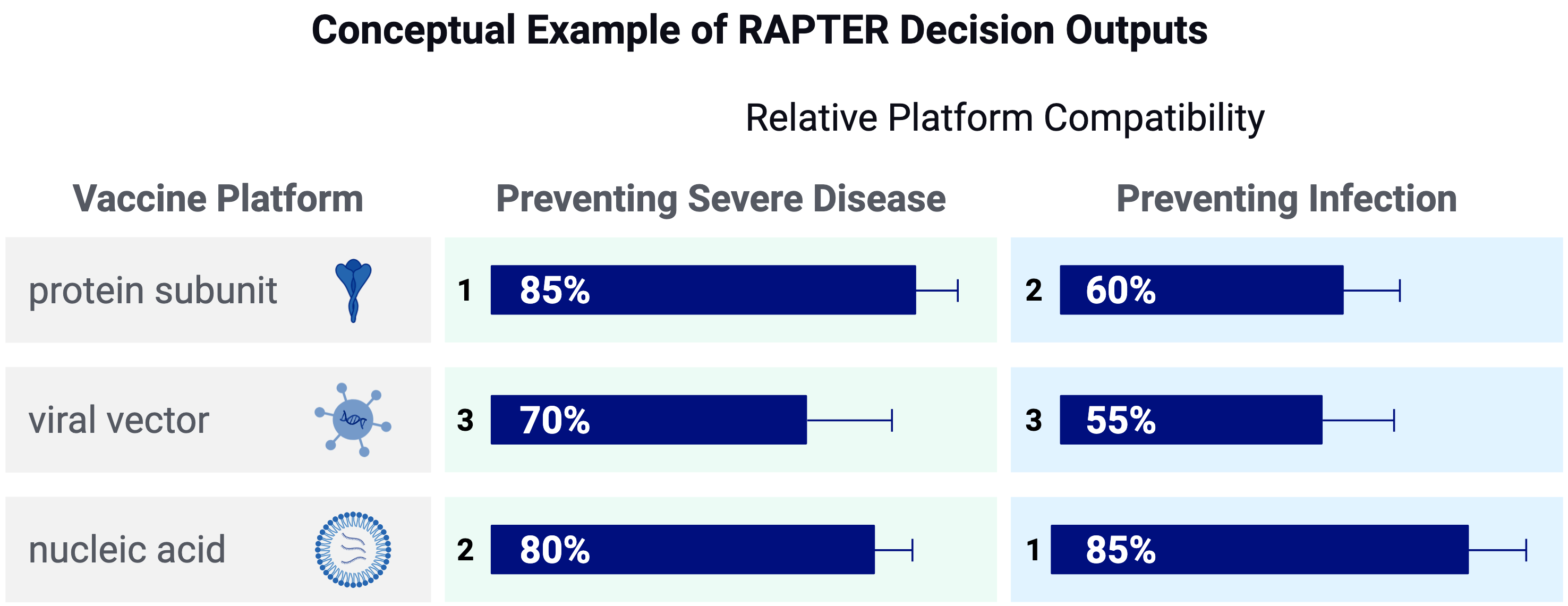 Conceptual Example of RAPTER Decision Outputs

Relative Platform Compatibility

| Vaccine Platform | Preventing Severe Disease | Preventing Infection |
|---|---|---|
| protein subunit | 1 85% | 2 60% |
| viral vector | 3 70% | 3 55% |
| nucleic acid | 2 80% | 1 85% |